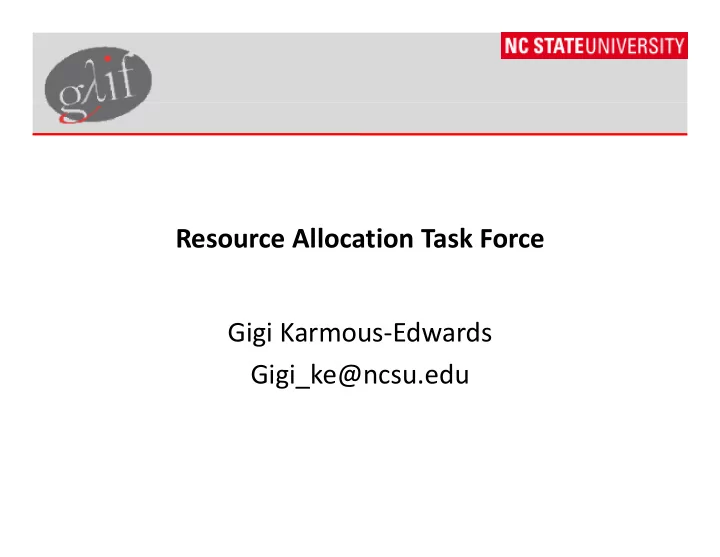 gλif

NC STATE UNIVERSITY

Resource Allocation Task Force

Gigi Karmous-Edwards

Gigi_ke@ncsu.edu